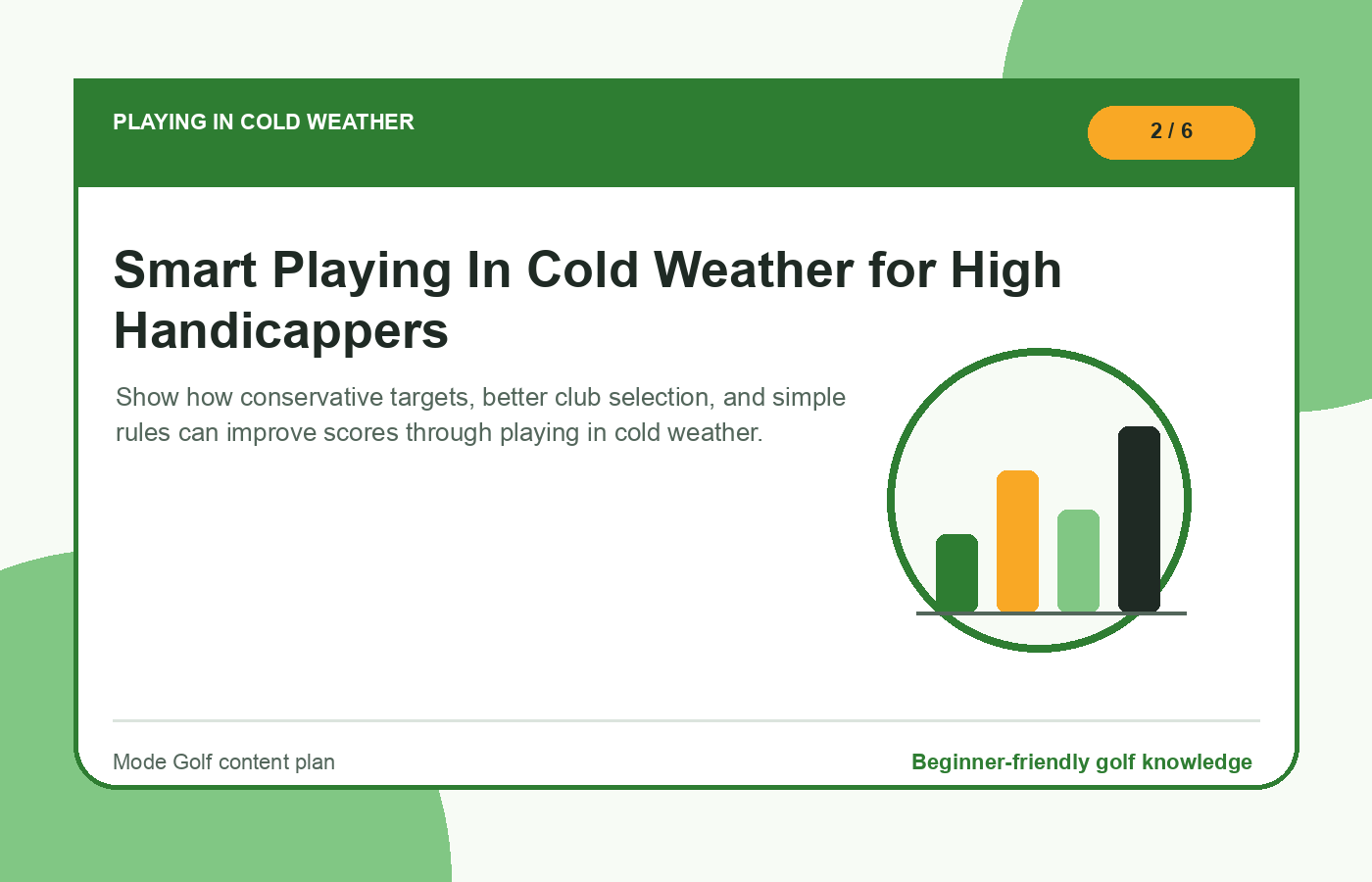 PLAYING IN COLD WEATHER

2 / 6

Smart Playing In Cold Weather for High Handicappers

Show how conservative targets, better club selection, and simple rules can improve scores through playing in cold weather.

Mode Golf content plan

Beginner-friendly golf knowledge